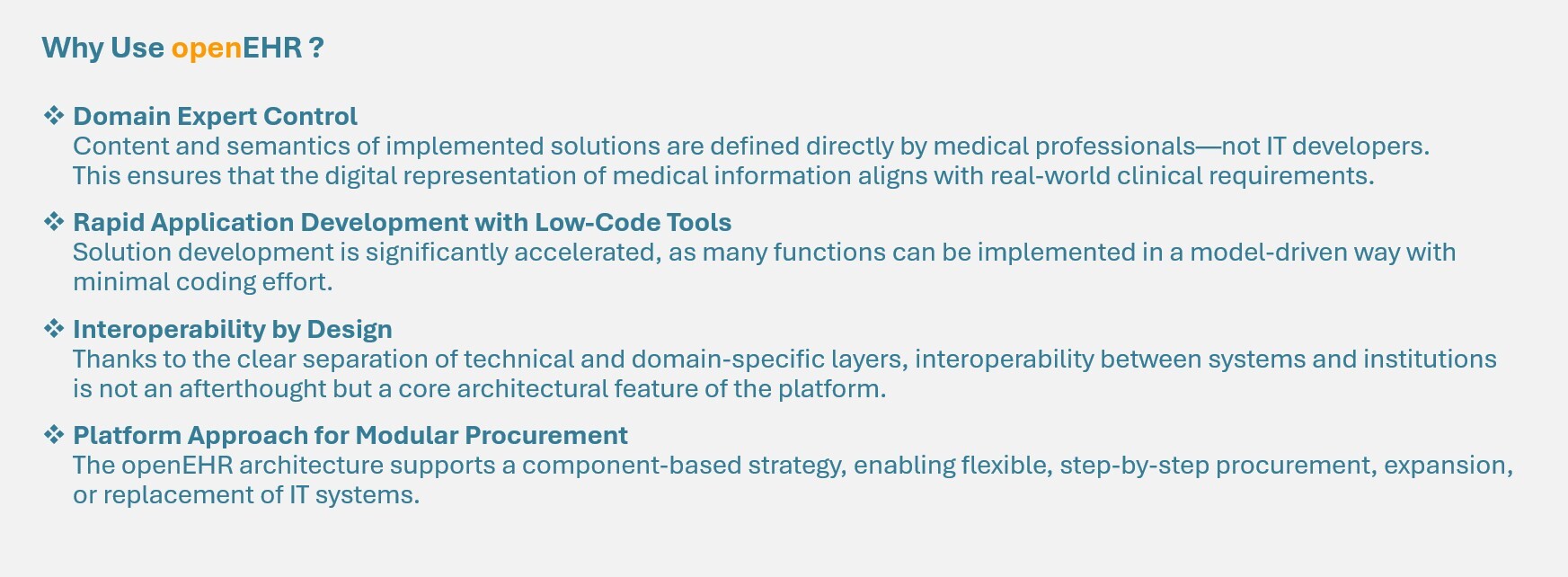 Why Use openEHR ?

❖ Domain Expert Control
Content and semantics of implemented solutions are defined directly by medical professionals—not IT developers. This ensures that the digital representation of medical information aligns with real-world clinical requirements.

❖ Rapid Application Development with Low-Code Tools
Solution development is significantly accelerated, as many functions can be implemented in a model-driven way with minimal coding effort.

❖ Interoperability by Design
Thanks to the clear separation of technical and domain-specific layers, interoperability between systems and institutions is not an afterthought but a core architectural feature of the platform.

❖ Platform Approach for Modular Procurement
The openEHR architecture supports a component-based strategy, enabling flexible, step-by-step procurement, expansion, or replacement of IT systems.